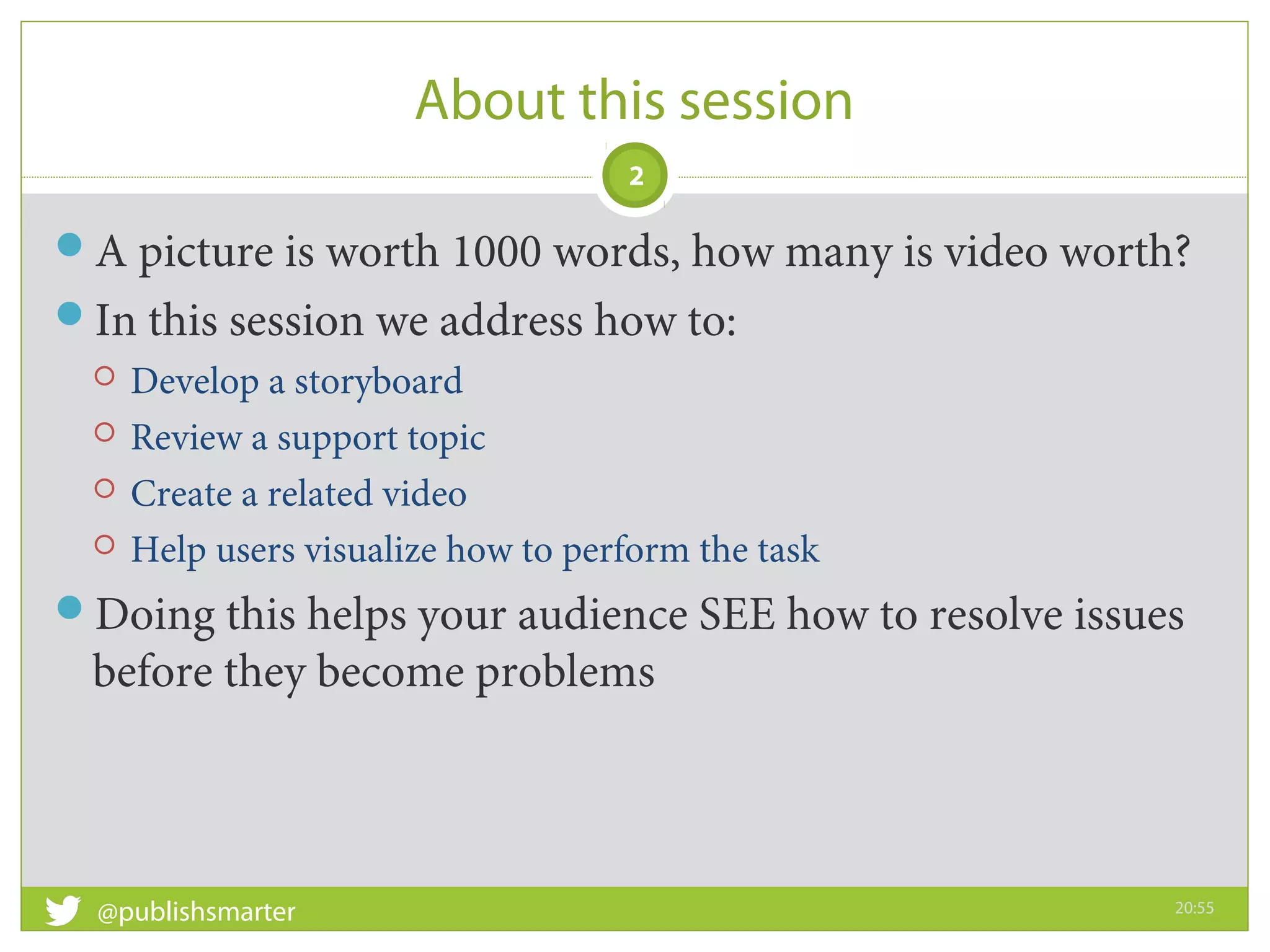 About this session

2

A picture is worth 1000 words, how many is video worth?

In this session we address how to:

Develop a storyboard

Review a support topic

Create a related video

Help users visualize how to perform the task

Doing this helps your audience SEE how to resolve issues before they become problems

@publishsmarter

20:55